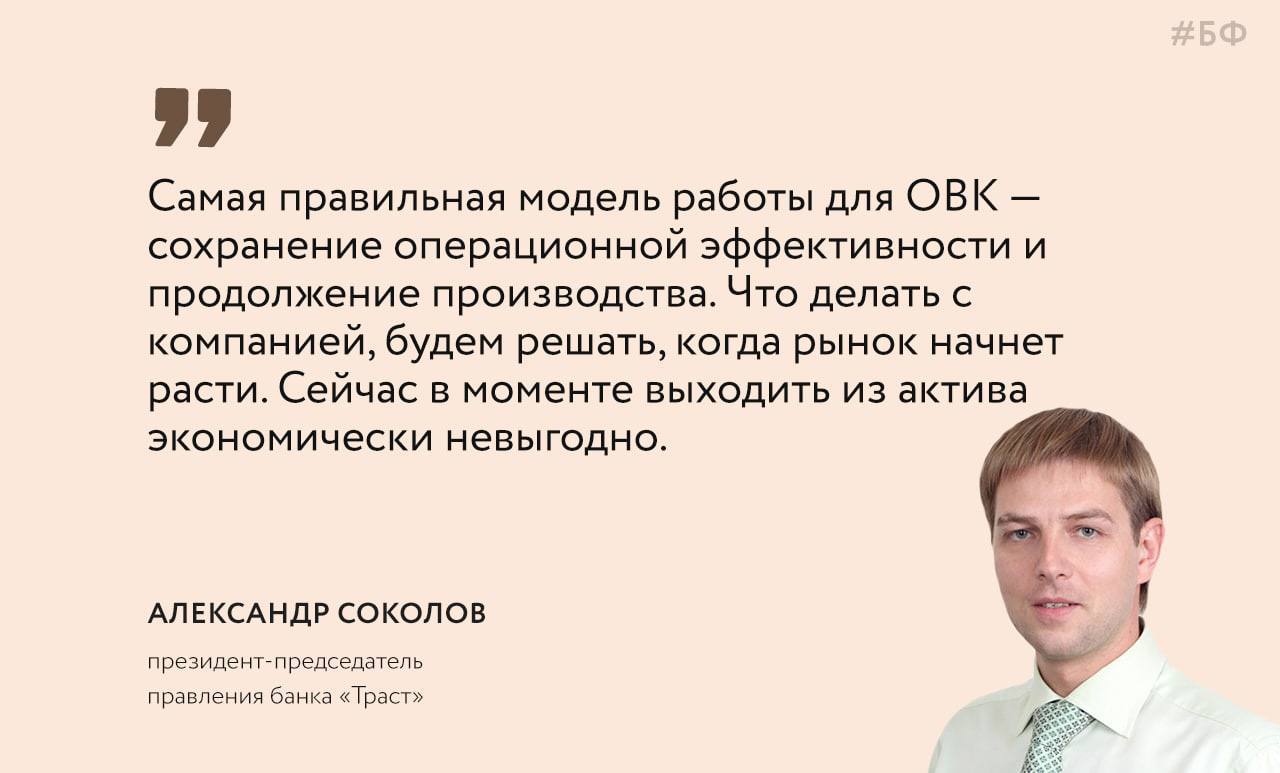 #БФ

Самая правильная модель работы для ОВК — сохранение операционной эффективности и продолжение производства. Что делать с компанией, будем решать, когда рынок начнет расти. Сейчас в моменте выходить из актива экономически невыгодно.

АЛЕКСАНДР СОКОЛОВ

президент-председатель правления банка «Траст»